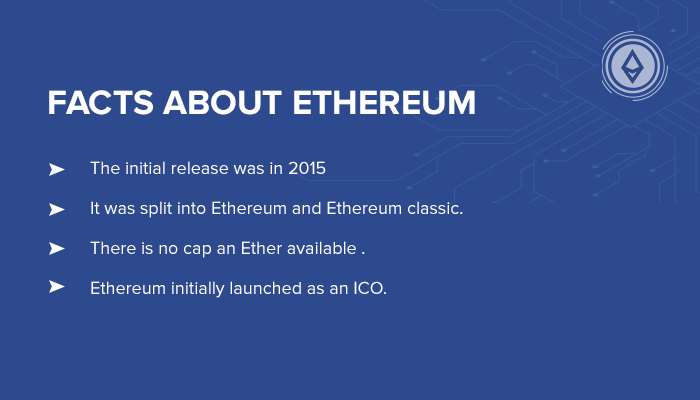 FACTS ABOUT ETHEREUM

➤ The initial release was in 2015

➤ It was split into Ethereum and Ethereum classic.

➤ There is no cap an Ether available .

➤ Ethereum initially launched as an ICO.